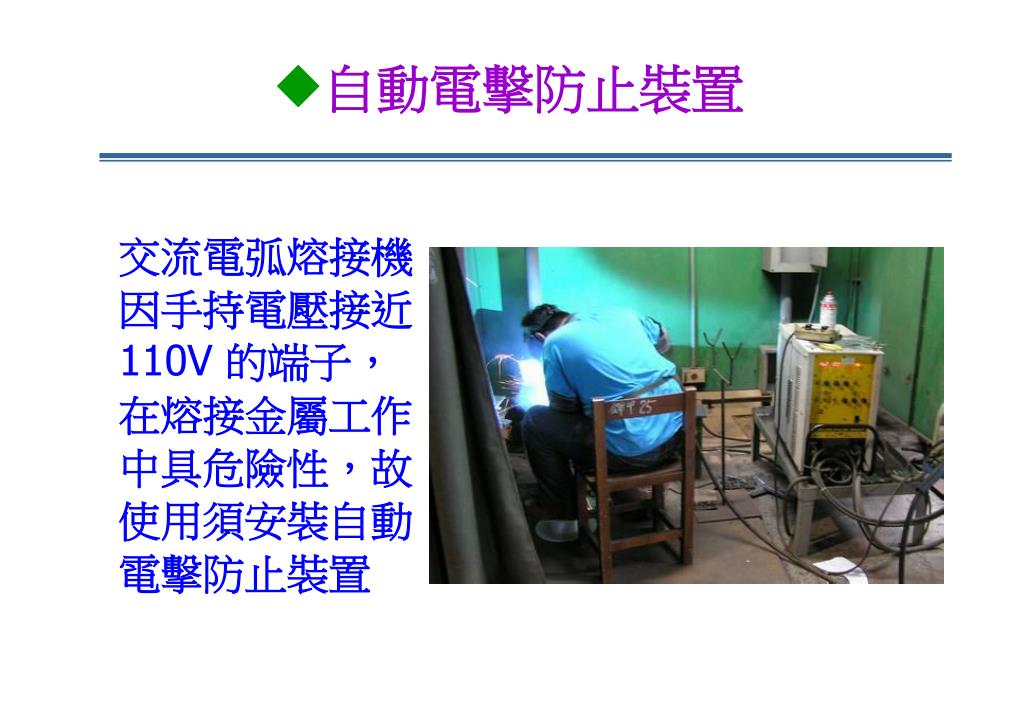 ◆自動電擊防止裝置

交流電弧熔接機因手持電壓接近110V 的端子，在熔接金屬工作中具危險性，故使用須安裝自動電擊防止裝置